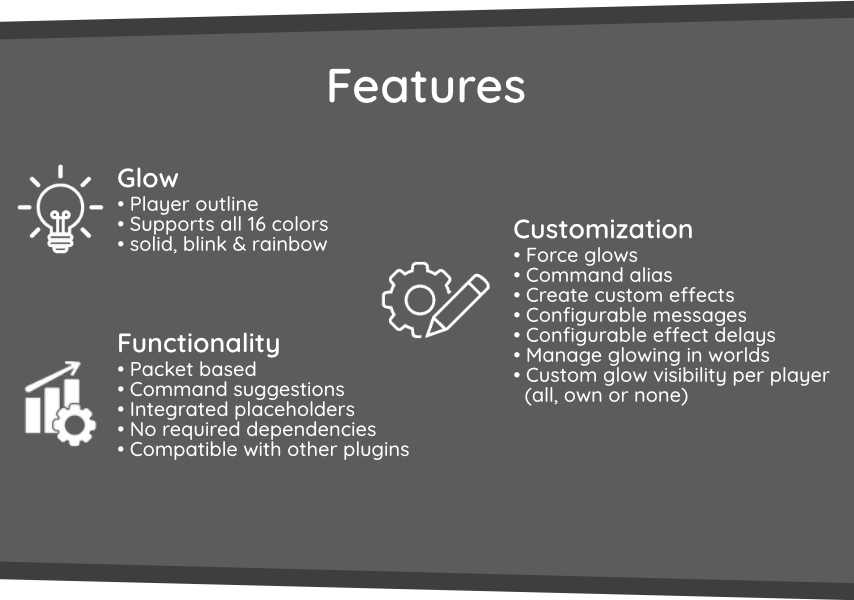 Features

Glow
• Player outline
• Supports all 16 colors
• solid, blink & rainbow

Functionality
• Packet based
• Command suggestions
• Integrated placeholders
• No required dependencies
• Compatible with other plugins

Customization
• Force glows
• Command alias
• Create custom effects
• Configurable messages
• Configurable effect delays
• Manage glowing in worlds
• Custom glow visibility per player (all, own or none)